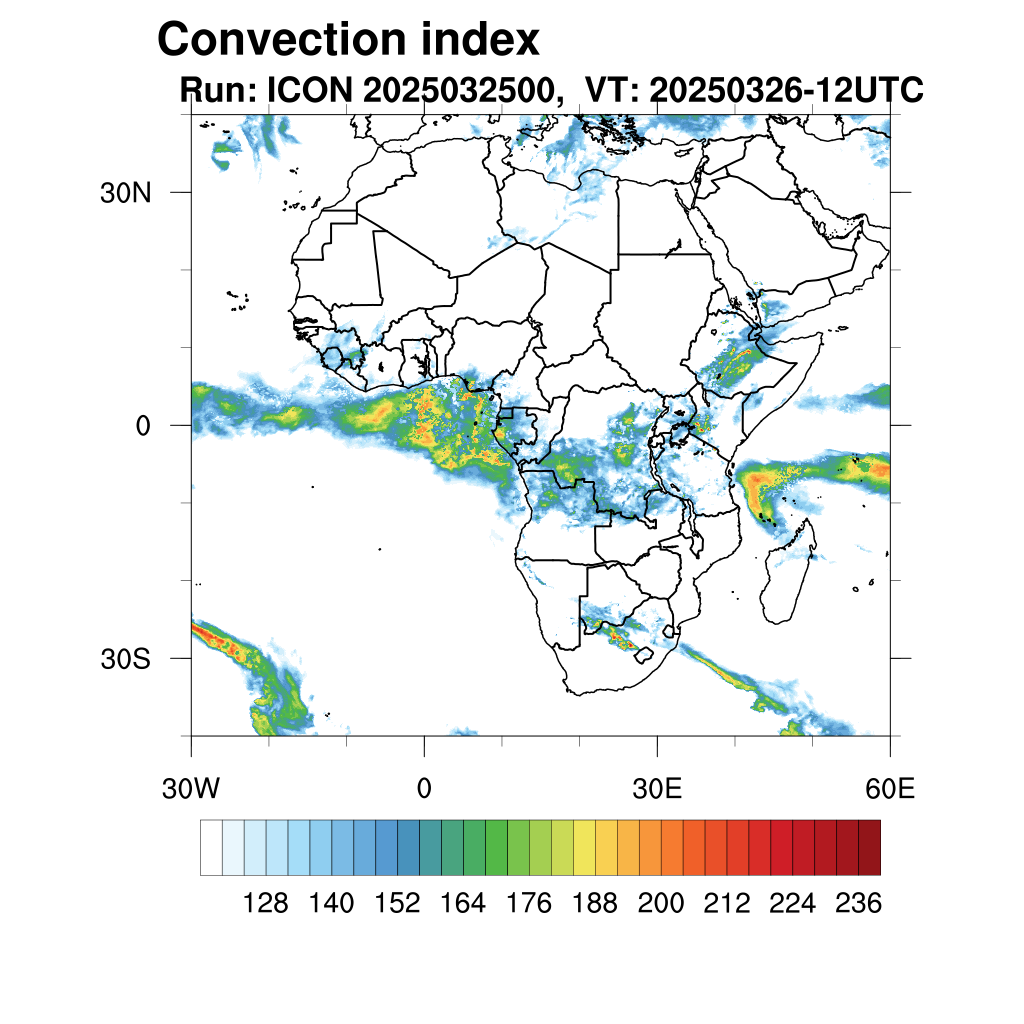 Convection index
Run: ICON 2025032500,  VT: 20250326-12UTC

30N
0
30S

30W
0
30E
60E

128
140
152
164
176
188
200
212
224
236